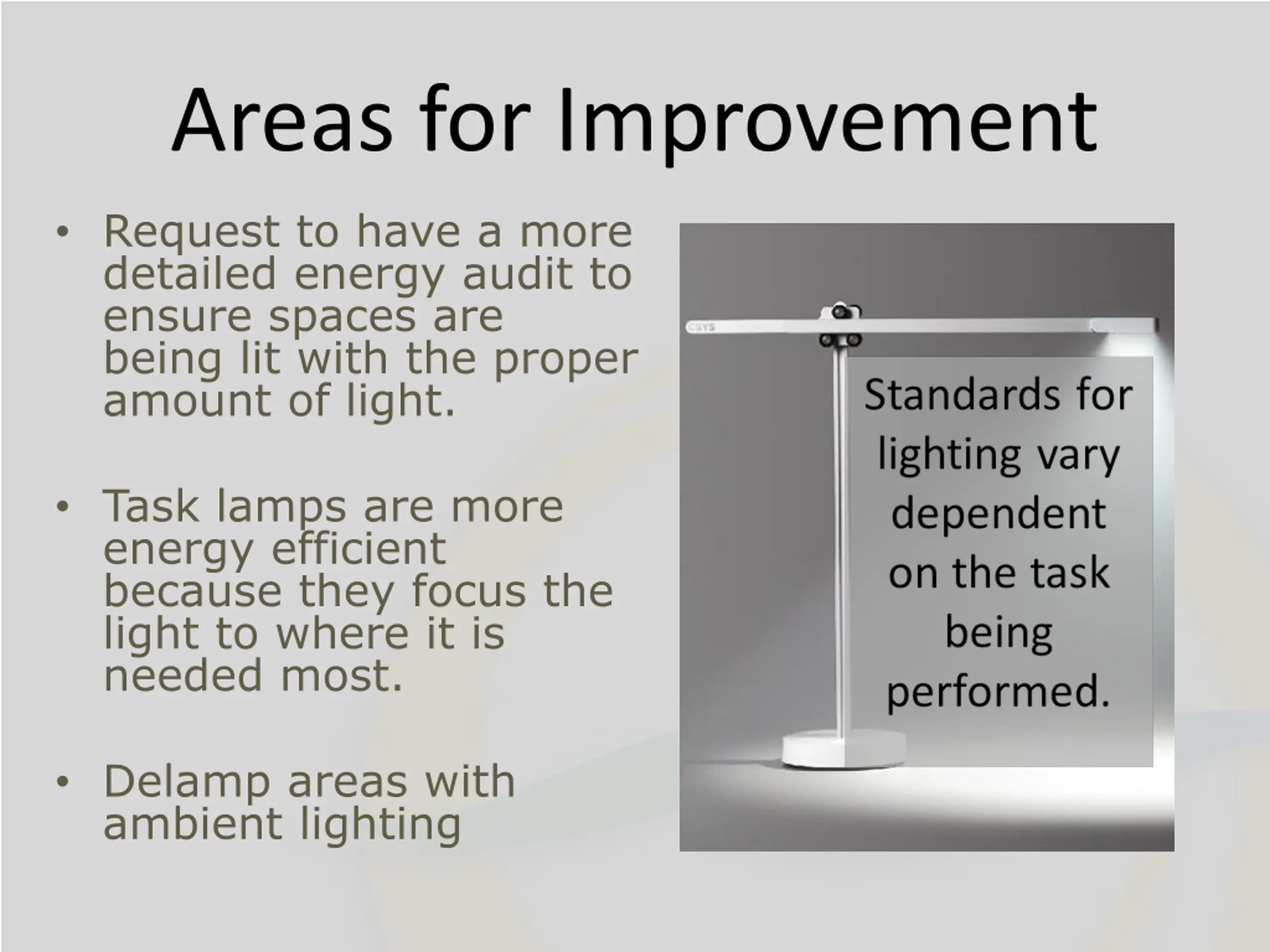 Areas for Improvement

• Request to have a more detailed energy audit to ensure spaces are being lit with the proper amount of light.

• Task lamps are more energy efficient because they focus the light to where it is needed most.

• Delamp areas with ambient lighting

CSYS

Standards for lighting vary dependent on the task being performed.